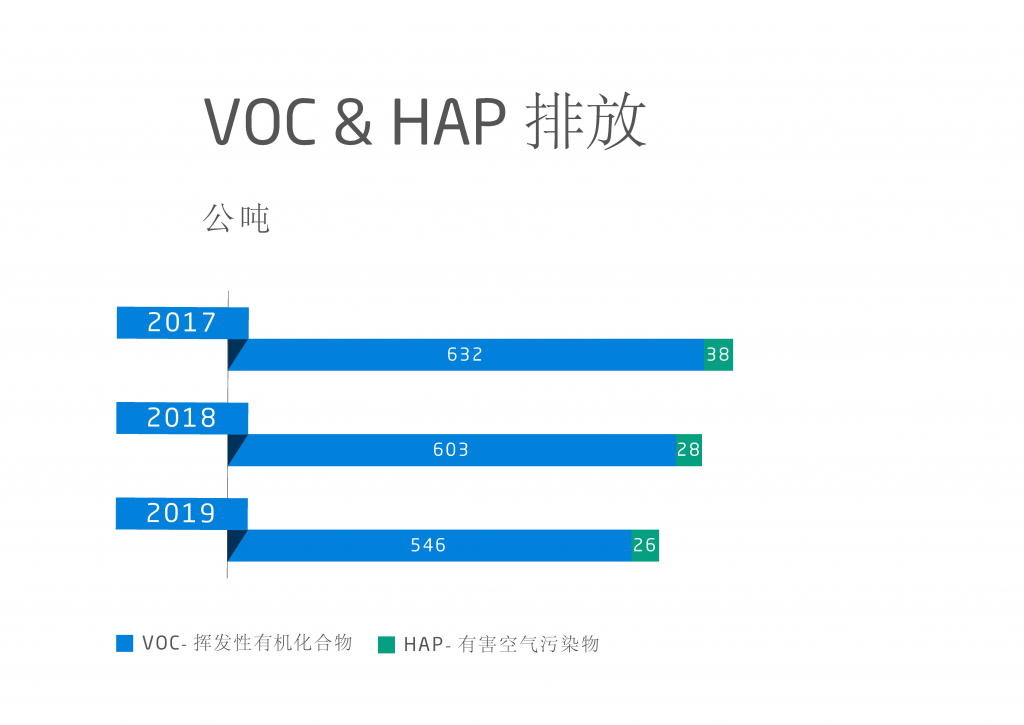 VOC & HAP 排放

公吨

2017
632 38

2018
603 28

2019
546 26

VOC- 挥发性有机化合物 HAP- 有害空气污染物